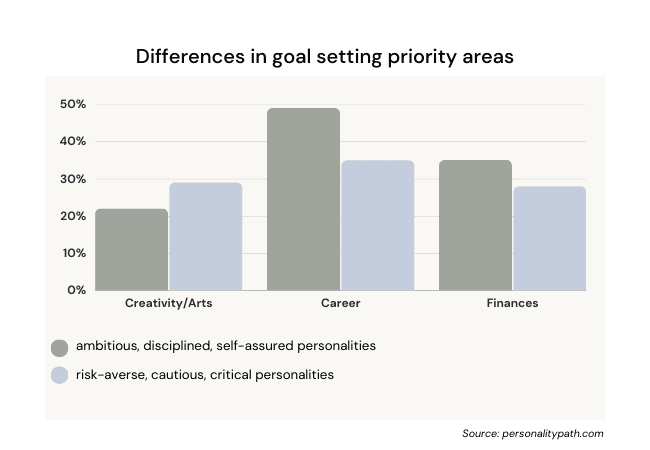 Differences in goal setting priority areas

50%
40%
30%
20%
10%
0%

Creativity/Arts
Career
Finances

ambitious, disciplined, self-assured personalities
risk-averse, cautious, critical personalities

Source: personalitypath.com